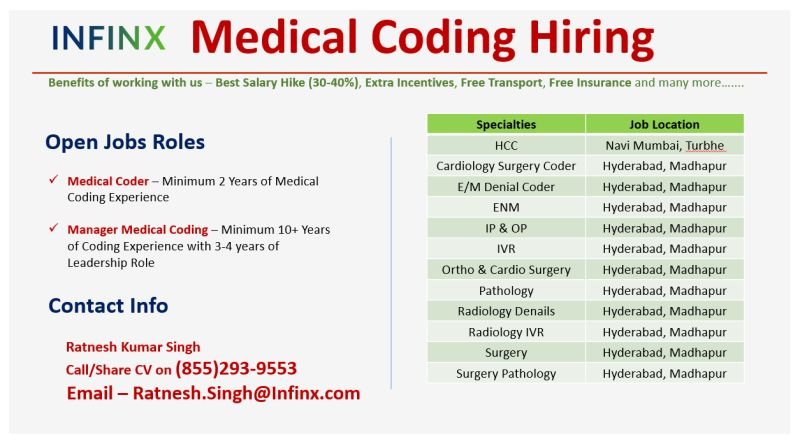 INFINX Medical Coding Hiring

Benefits of working with us – Best Salary Hike (30-40%), Extra Incentives, Free Transport, Free Insurance and many more…….

Open Jobs Roles

✓ Medical Coder – Minimum 2 Years of Medical Coding Experience

✓ Manager Medical Coding – Minimum 10+ Years of Coding Experience with 3-4 years of Leadership Role

Contact Info

Ratnesh Kumar Singh
Call/Share CV on (855)293-9553
Email – Ratnesh.Singh@Infinx.com

| Specialties | Job Location |
|---|---|
| HCC | Navi Mumbai, Turbhe |
| Cardiology Surgery Coder | Hyderabad, Madhapur |
| E/M Denial Coder | Hyderabad, Madhapur |
| ENM | Hyderabad, Madhapur |
| IP & OP | Hyderabad, Madhapur |
| IVR | Hyderabad, Madhapur |
| Ortho & Cardio Surgery | Hyderabad, Madhapur |
| Pathology | Hyderabad, Madhapur |
| Radiology Denails | Hyderabad, Madhapur |
| Radiology IVR | Hyderabad, Madhapur |
| Surgery | Hyderabad, Madhapur |
| Surgery Pathology | Hyderabad, Madhapur |